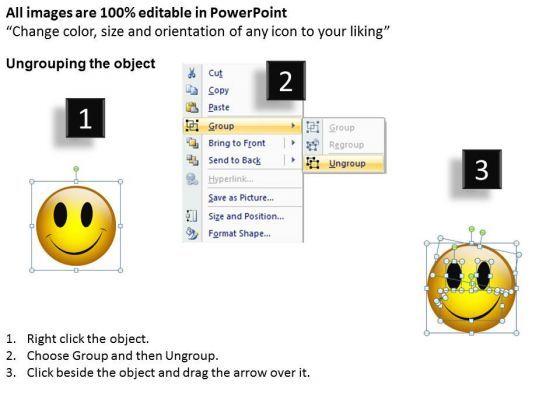 All images are 100% editable in PowerPoint
“Change color, size and orientation of any icon to your liking”

Ungrouping the object

1

2

Cut
Copy
Paste
Group
Bring to Front
Send to Back
Hyperlink...
Save as Picture...
Size and Position...
Format Shape...

Group
Regroup
Ungroup

3

1. Right click the object.
2. Choose Group and then Ungroup.
3. Click beside the object and drag the arrow over it.